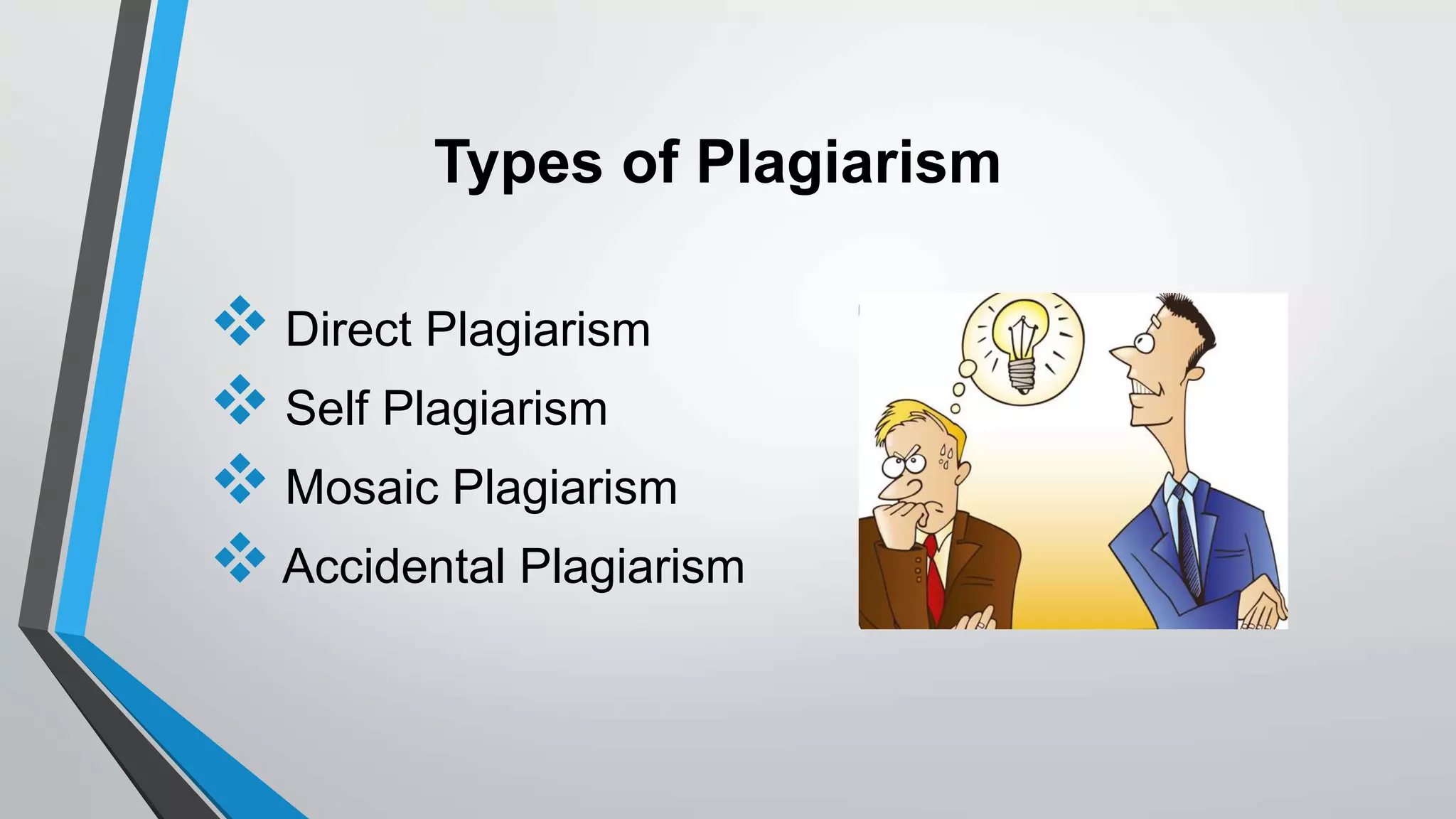 Types of Plagiarism

❖ Direct Plagiarism
❖ Self Plagiarism
❖ Mosaic Plagiarism
❖ Accidental Plagiarism